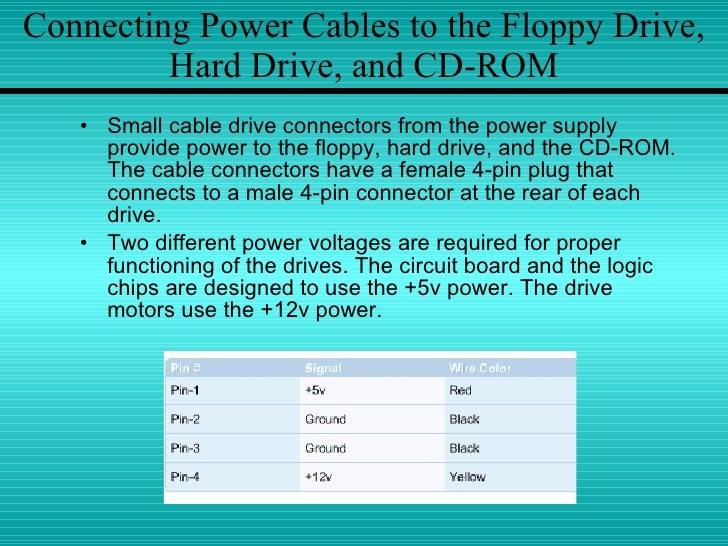 Connecting Power Cables to the Floppy Drive, Hard Drive, and CD-ROM

• Small cable drive connectors from the power supply provide power to the floppy, hard drive, and the CD-ROM. The cable connectors have a female 4-pin plug that connects to a male 4-pin connector at the rear of each drive.

• Two different power voltages are required for proper functioning of the drives. The circuit board and the logic chips are designed to use the +5v power. The drive motors use the +12v power.

| Pin # | Signal | Wire Color |
|---|---|---|
| Pin-1 | +5v | Red |
| Pin-2 | Ground | Black |
| Pin-3 | Ground | Black |
| Pin-4 | +12v | Yellow |